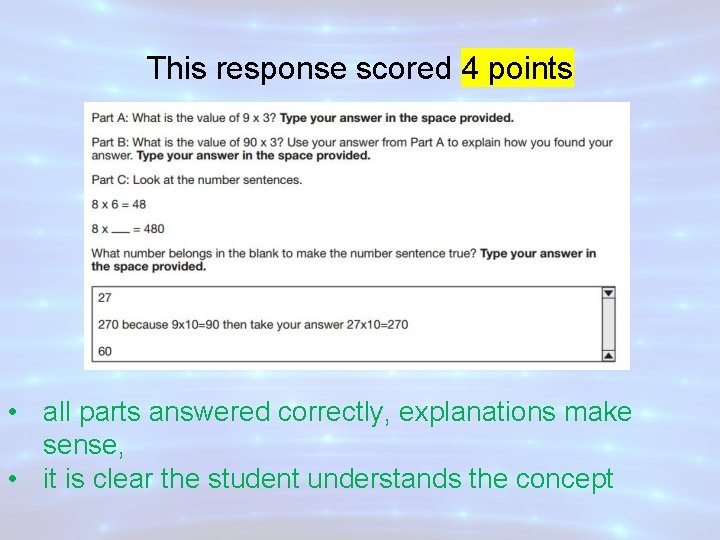 This response scored 4 points

Part A: What is the value of 9 x 3? **Type your answer in the space provided.**

Part B: What is the value of 90 x 3? Use your answer from Part A to explain how you found your answer. **Type your answer in the space provided.**

Part C: Look at the number sentences.

8 x 6 = 48

8 x ___ = 480

What number belongs in the blank to make the number sentence true? **Type your answer in the space provided.**

27

270 because 9x10=90 then take your answer 27x10=270

60

• all parts answered correctly, explanations make sense,
• it is clear the student understands the concept